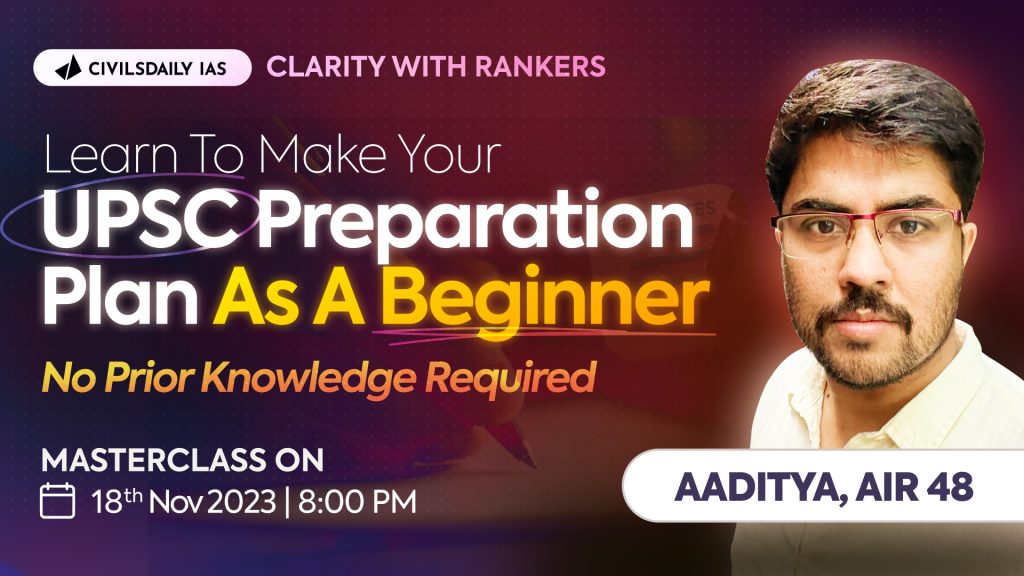 CIVILSDAILY IAS
CLARITY WITH RANKERS

Learn To Make Your
UPSC Preparation
Plan As A Beginner

No Prior Knowledge Required

MASTERCLASS ON
18th Nov 2023 | 8:00 PM

AADITYA, AIR 48